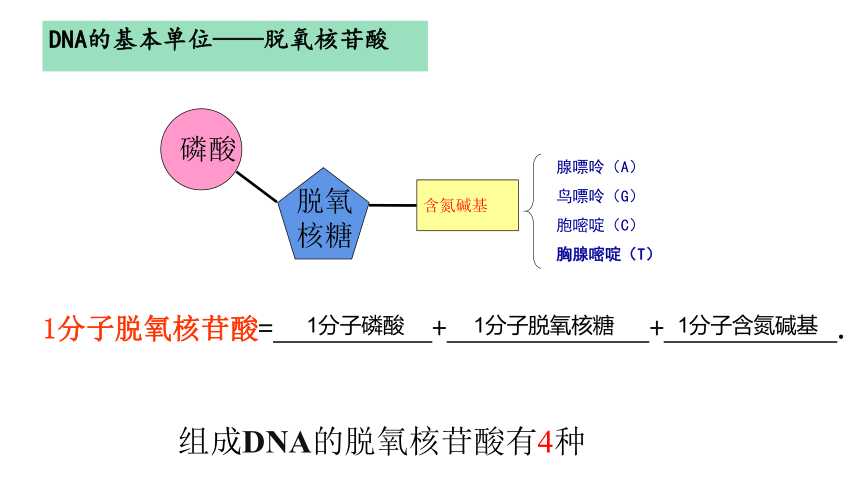 DNA的基本单位——脱氧核苷酸

磷酸

脱氧核糖

含氮碱基

腺嘌呤（A）
鸟嘌呤（G）
胞嘧啶（C）
胸腺嘧啶（T）

1分子脱氧核苷酸= 1分子磷酸 + 1分子脱氧核糖 + 1分子含氮碱基 .

组成DNA的脱氧核苷酸有4种